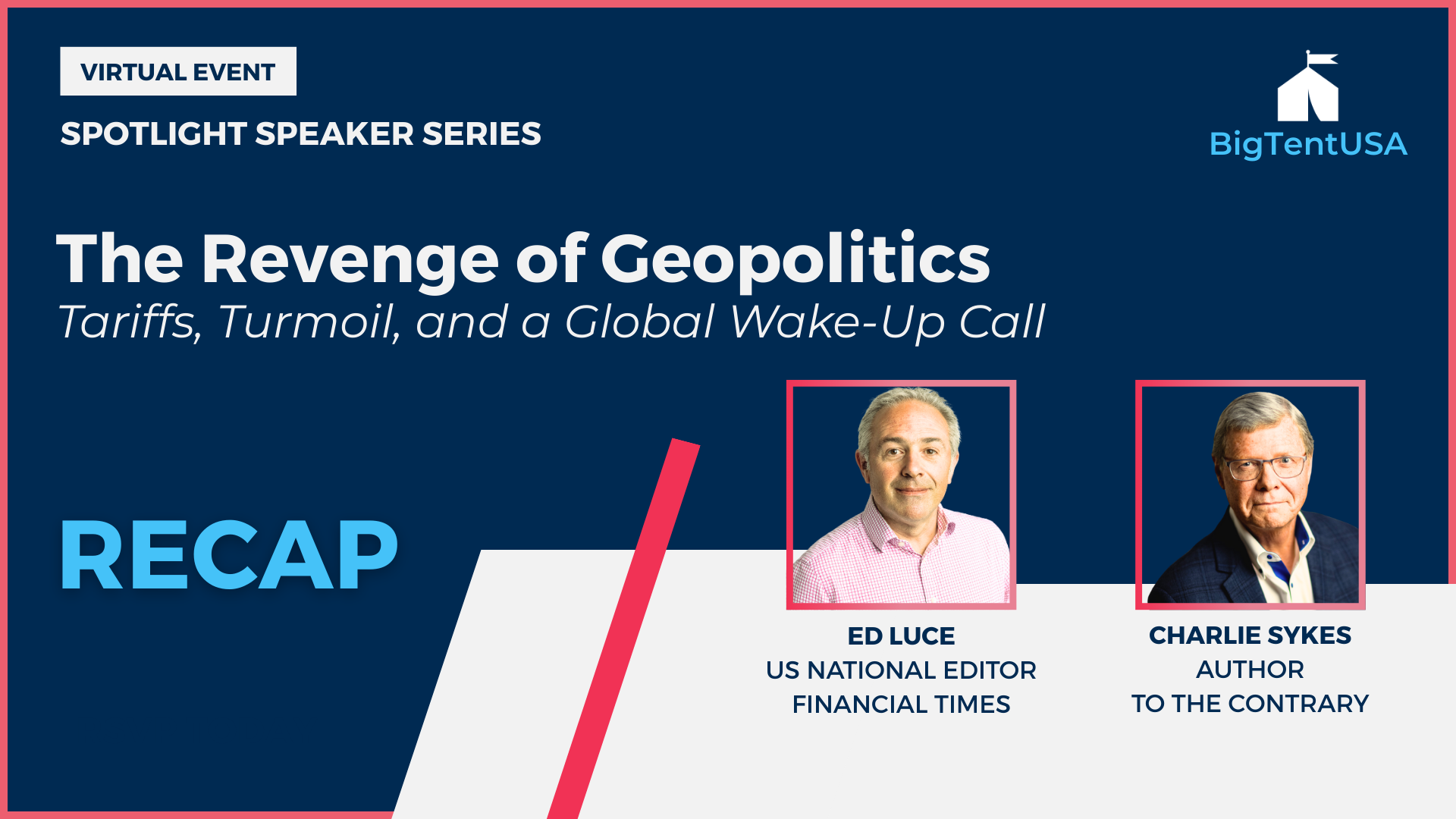 VIRTUAL EVENT

SPOTLIGHT SPEAKER SERIES

BigTentUSA

The Revenge of Geopolitics

Tariffs, Turmoil, and a Global Wake-Up Call

RECAP

ED LUCE
US NATIONAL EDITOR
FINANCIAL TIMES

CHARLIE SYKES
AUTHOR
TO THE CONTRARY